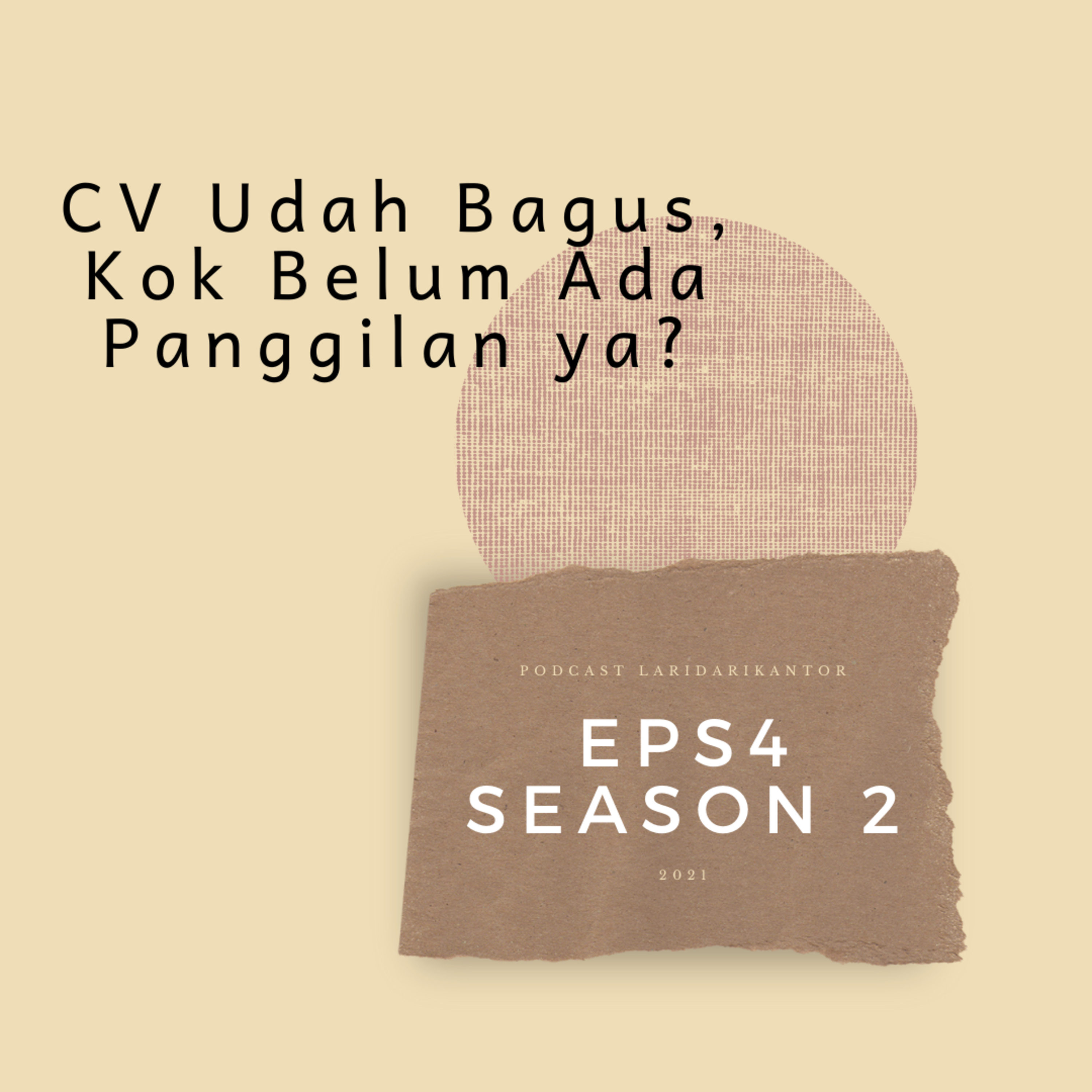 CV Udah Bagus, Kok Belum Ada Panggilan ya?

PODCAST LARIDARIKANTOR

EPS4
SEASON 2

2021